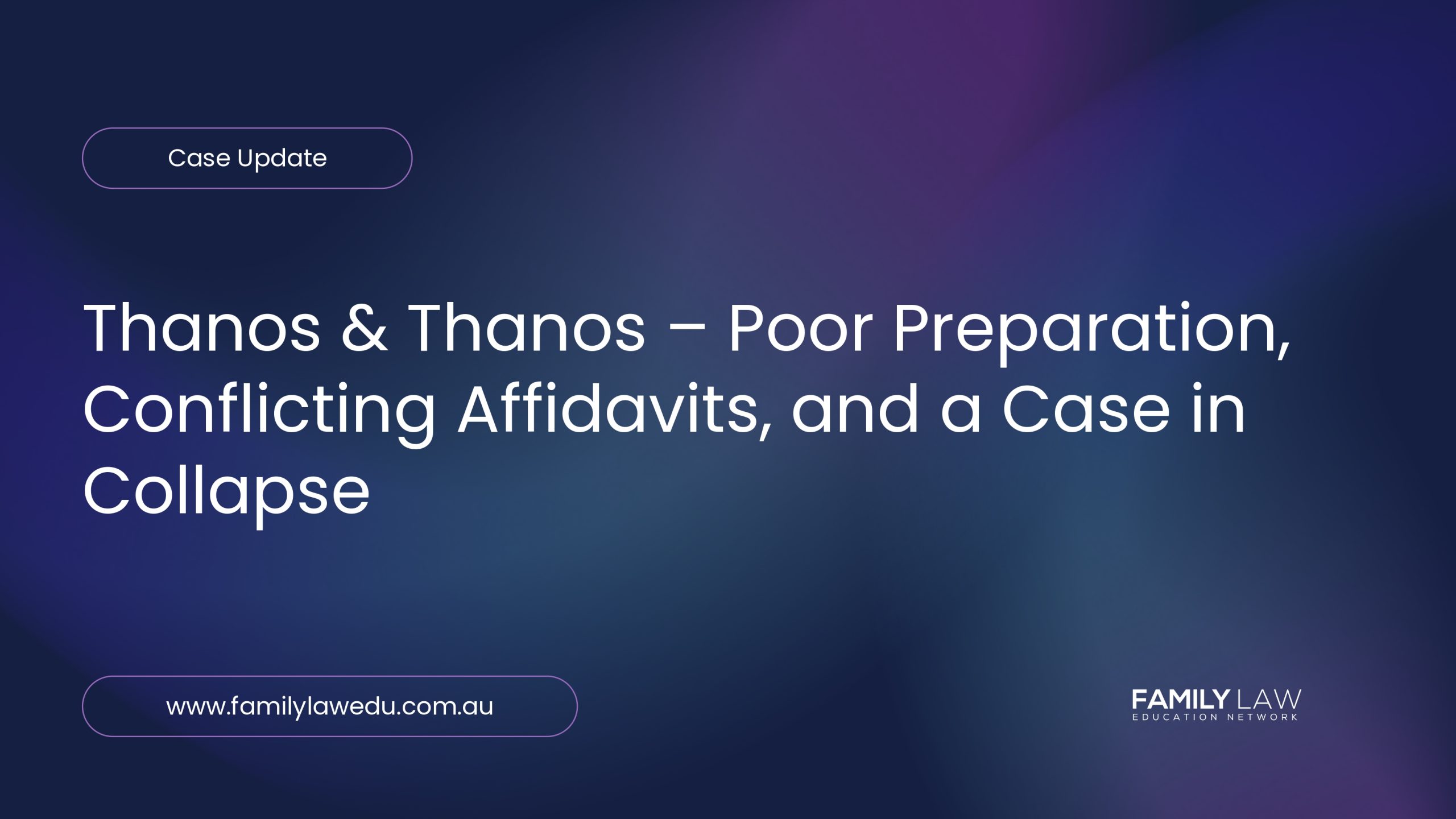 Case Update

Thanos & Thanos – Poor Preparation, Conflicting Affidavits, and a Case in Collapse

www.familylawedu.com.au

FAMILY LAW
EDUCATION NETWORK